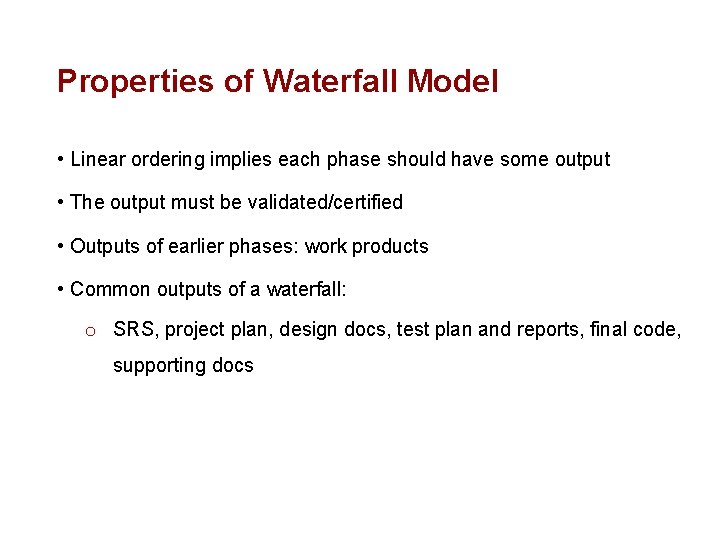 Properties of Waterfall Model

• Linear ordering implies each phase should have some output

• The output must be validated/certified

• Outputs of earlier phases: work products

• Common outputs of a waterfall:

o SRS, project plan, design docs, test plan and reports, final code, supporting docs